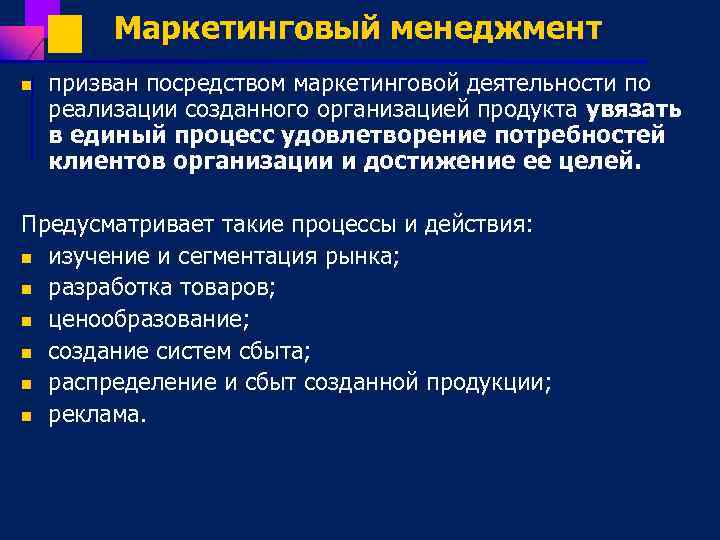 Маркетинговый менеджмент

призван посредством маркетинговой деятельности по реализации созданного организацией продукта увязать в единый процесс удовлетворение потребностей клиентов организации и достижение ее целей.

Предусматривает такие процессы и действия:
изучение и сегментация рынка;
разработка товаров;
ценообразование;
создание систем сбыта;
распределение и сбыт созданной продукции;
реклама.